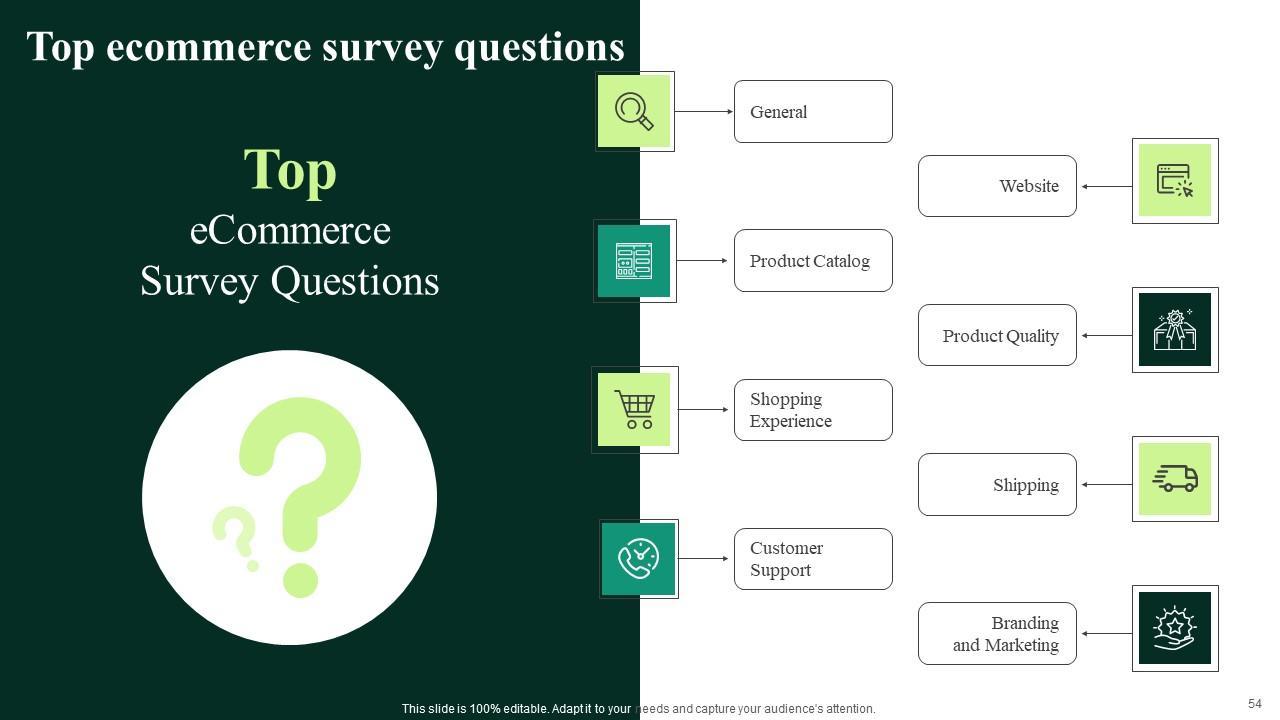 Top ecommerce survey questions

Top
eCommerce
Survey Questions

General

Website

Product Catalog

Product Quality

Shopping Experience

Shipping

Customer Support

Branding and Marketing

This slide is 100% editable. Adapt it to your needs and capture your audience's attention.

54